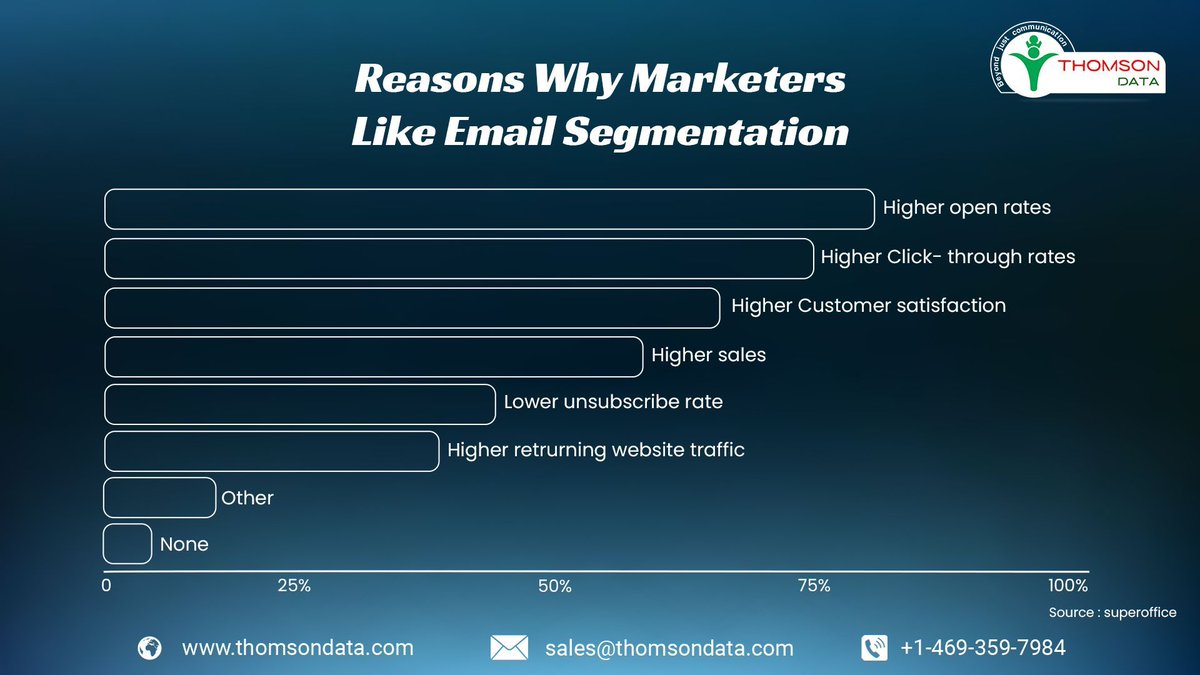 Beyond just communication
THOMSON DATA

Reasons Why Marketers Like Email Segmentation

Higher open rates
Higher Click- through rates
Higher Customer satisfaction
Higher sales
Lower unsubscribe rate
Higher retrurning website traffic
Other
None

0
25%
50%
75%
100%

Source : superoffice

www.thomsondata.com
sales@thomsondata.com
+1-469-359-7984